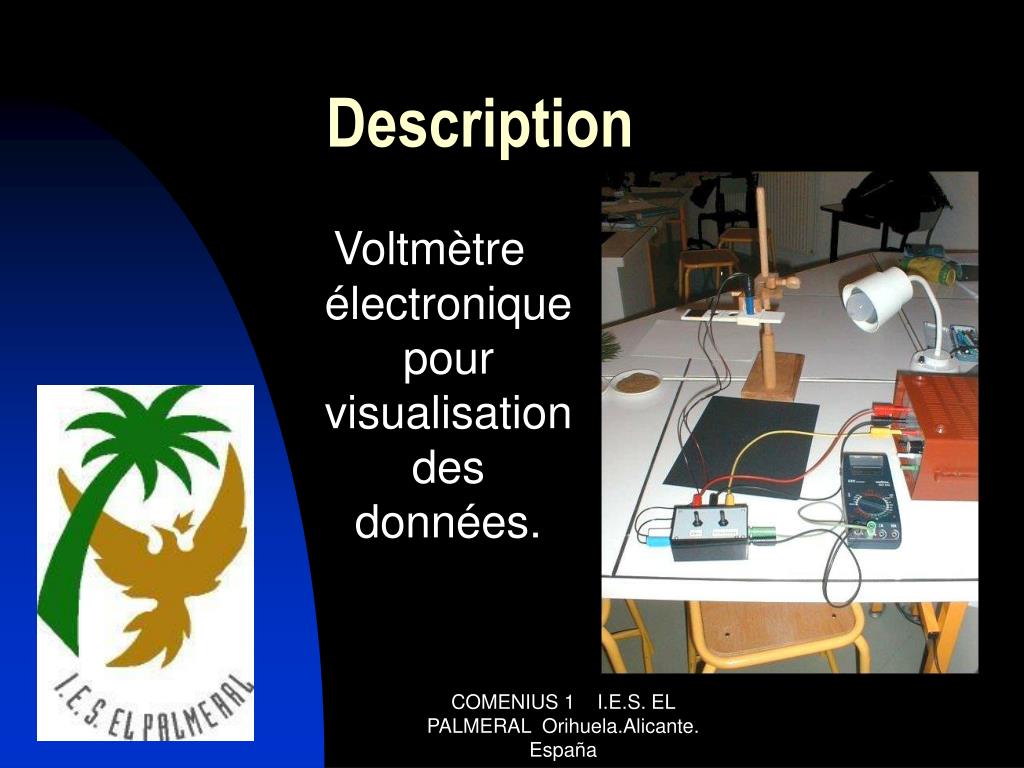 Description

Voltmètre électronique pour visualisation des données.

I.E.S. EL PALMERAL

COMENIUS 1 I.E.S. EL PALMERAL Orihuela.Alicante. España